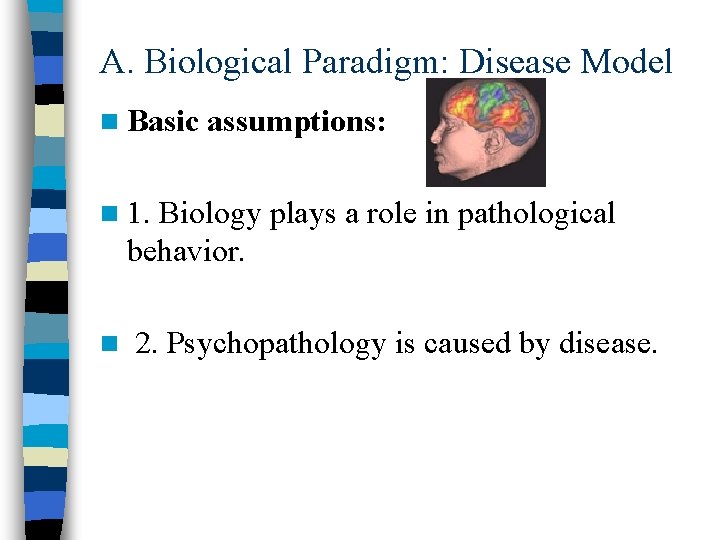 A. Biological Paradigm: Disease Model

Basic assumptions:

1. Biology plays a role in pathological behavior.

2. Psychopathology is caused by disease.